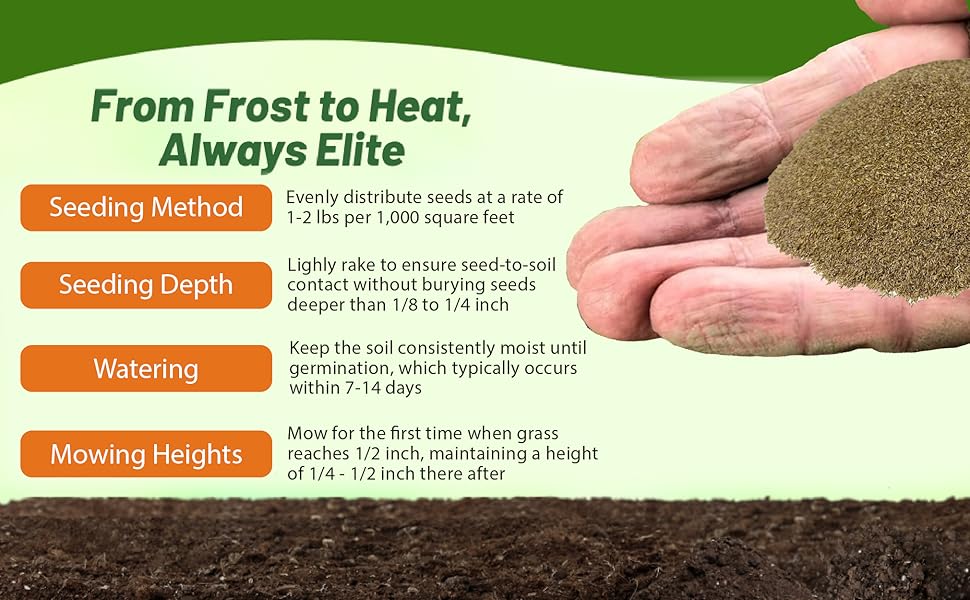 From Frost to Heat, Always Elite

Seeding Method

Evenly distribute seeds at a rate of 1-2 lbs per 1,000 square feet

Seeding Depth

Lighly rake to ensure seed-to-soil contact without burying seeds deeper than 1/8 to 1/4 inch

Watering

Keep the soil consistently moist until germination, which typically occurs within 7-14 days

Mowing Heights

Mow for the first time when grass reaches 1/2 inch, maintaining a height of 1/4 - 1/2 inch there after